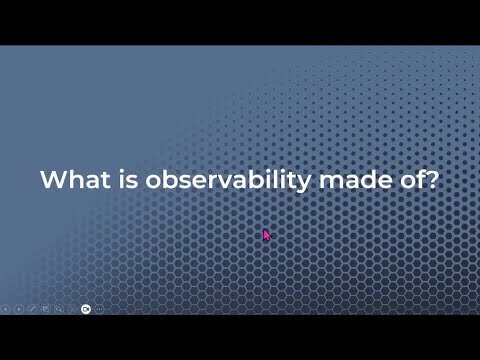 What is observability made of?